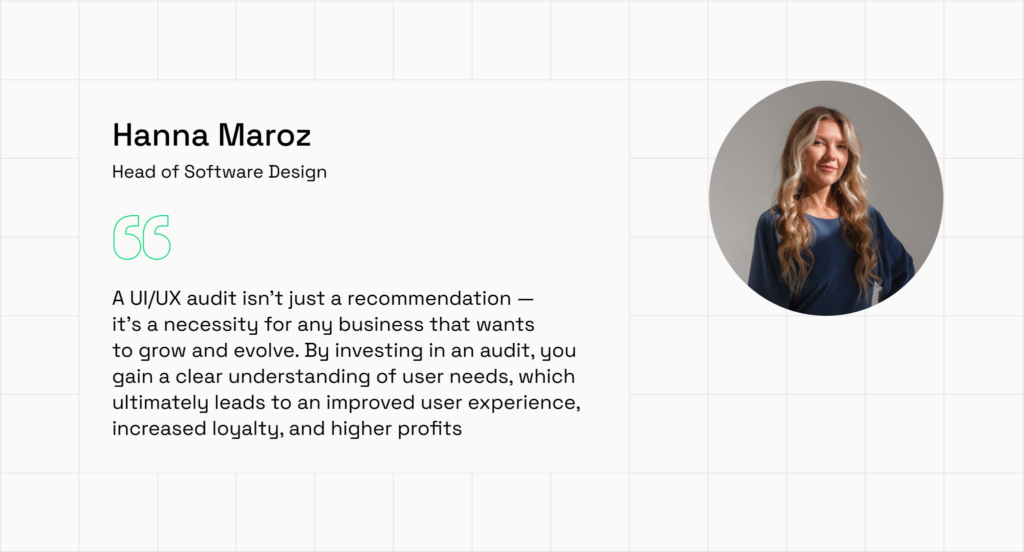 Hanna Maroz

Head of Software Design

“

A UI/UX audit isn’t just a recommendation — it’s a necessity for any business that wants to grow and evolve. By investing in an audit, you gain a clear understanding of user needs, which ultimately leads to an improved user experience, increased loyalty, and higher profits